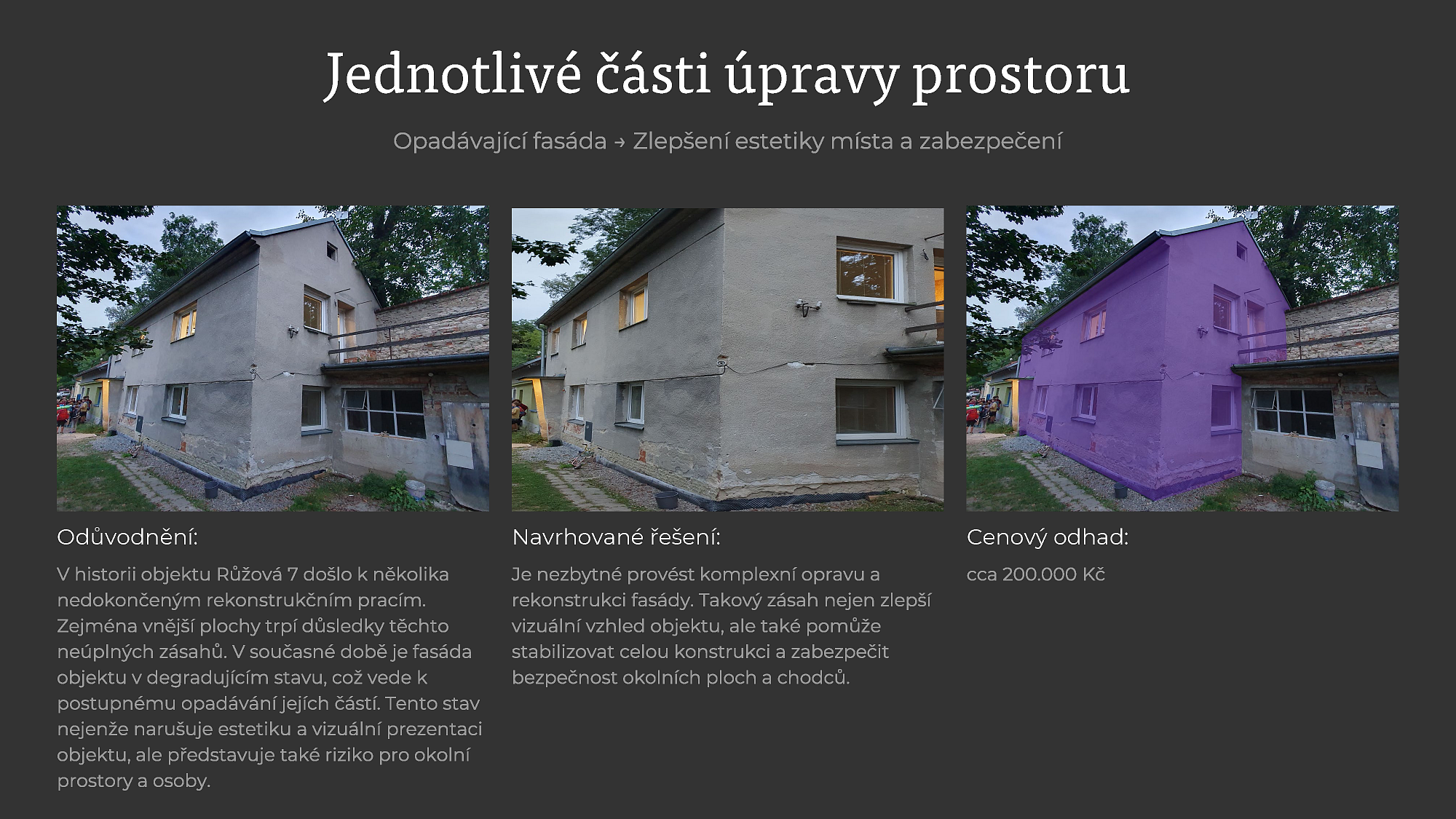 Jednotlivé části úpravy prostoru

Opadávající fasáda → Zlepšení estetiky místa a zabezpečení

Odůvodnění:

V historii objektu Růžová 7 došlo k několika nedokončeným rekonstrukčním pracím. Zejména vnější plochy trpí důsledky těchto neúplných zásahů. V současné době je fasáda objektu v degradujícím stavu, což vede k postupnému opadávání jejích částí. Tento stav nejenže narušuje estetiku a vizuální prezentaci objektu, ale představuje také riziko pro okolní prostory a osoby.

Navrhované řešení:

Je nezbytné provést komplexní opravu a rekonstrukci fasády. Takový zásah nejen zlepší vizuální vzhled objektu, ale také pomůže stabilizovat celou konstrukci a zabezpečit bezpečnost okolních ploch a chodců.

Cenový odhad:

cca 200.000 Kč